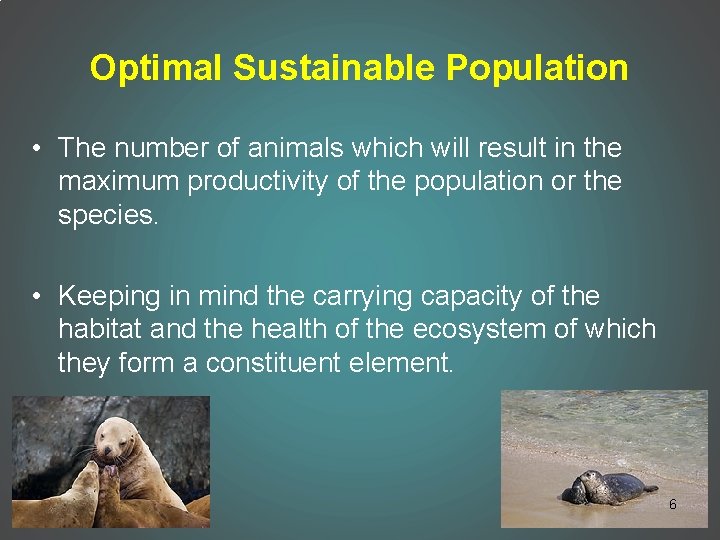 Optimal Sustainable Population

• The number of animals which will result in the maximum productivity of the population or the species.

• Keeping in mind the carrying capacity of the habitat and the health of the ecosystem of which they form a constituent element.

6